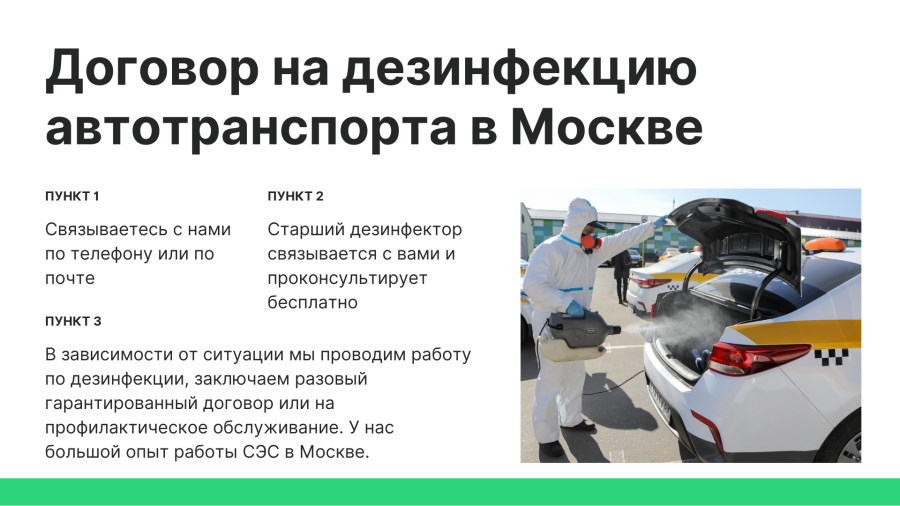 Договор на дезинфекцию автотранспорта в Москве

ПУНКТ 1

Связываетесь с нами по телефону или по почте

ПУНКТ 2

Старший дезинфектор связывается с вами и проконсультирует бесплатно

ПУНКТ 3

В зависимости от ситуации мы проводим работу по дезинфекции, заключаем разовый гарантированный договор или на профилактическое обслуживание. У нас большой опыт работы СЭС в Москве.